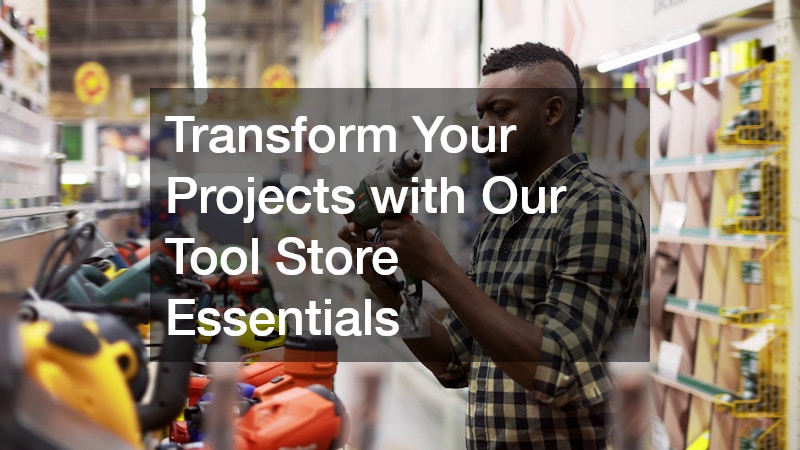 Transform Your Projects with Our Tool Store Essentials